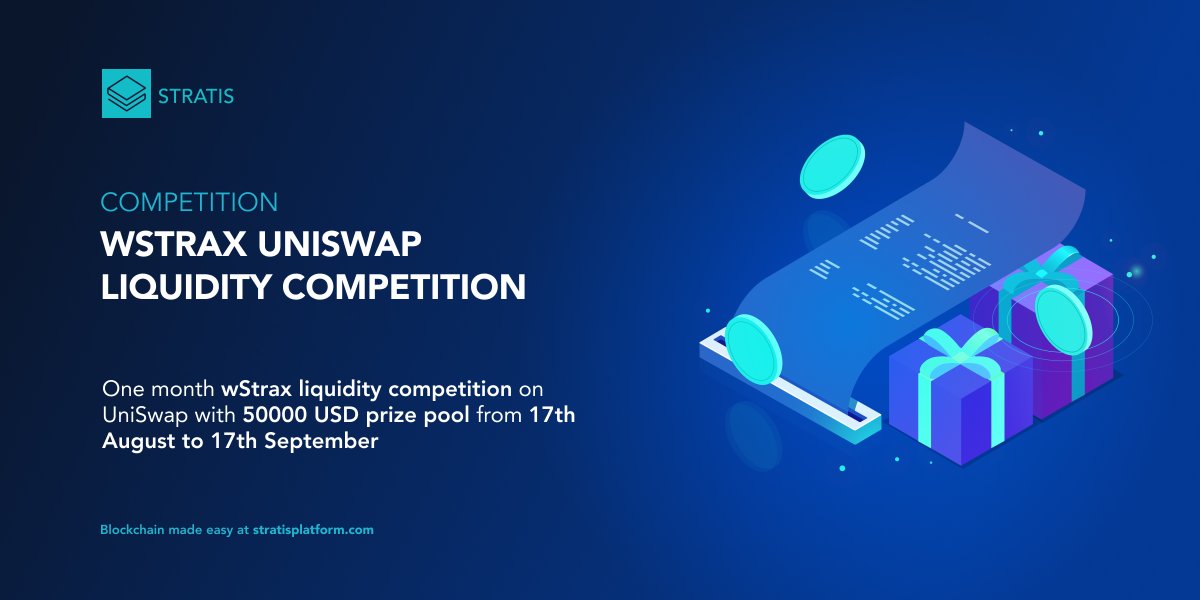 STRATIS

COMPETITION

WSTRAX UNISWAP LIQUIDITY COMPETITION

One month wStrax liquidity competition on UniSwap with 50000 USD prize pool from 17th August to 17th September

Blockchain made easy at stratisplatform.com